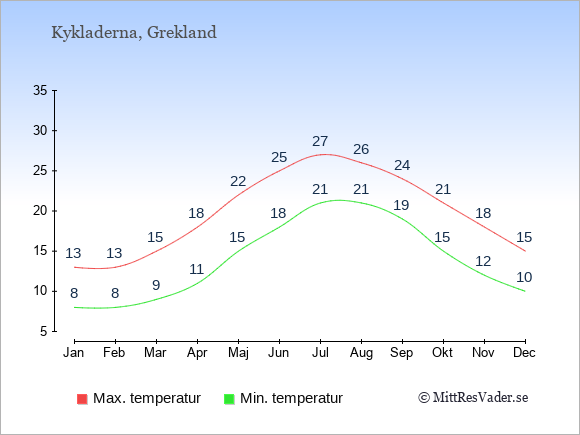 Kykladerna, Grekland

35
30
25
20
15
10
5

13 13 15 18 22 25 27 26 24 21 18 15
8 8 9 11 15 18 21 21 19 15 12 10

Jan Feb Mar Apr Maj Jun Jul Aug Sep Okt Nov Dec

Max. temperatur
Min. temperatur
© MittResVader.se